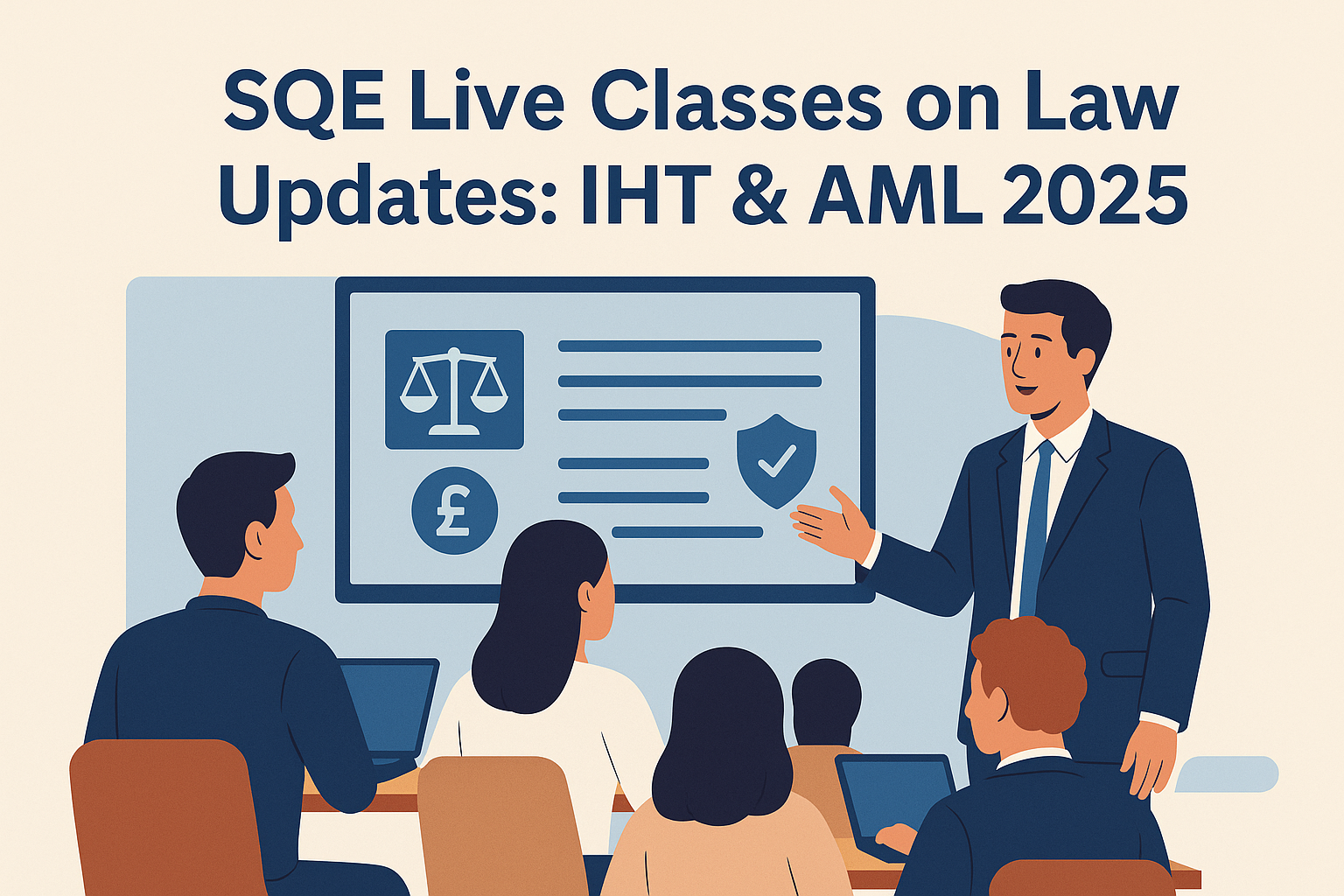 SQE Live Classes on Law Updates: IHT & AML 2025

£